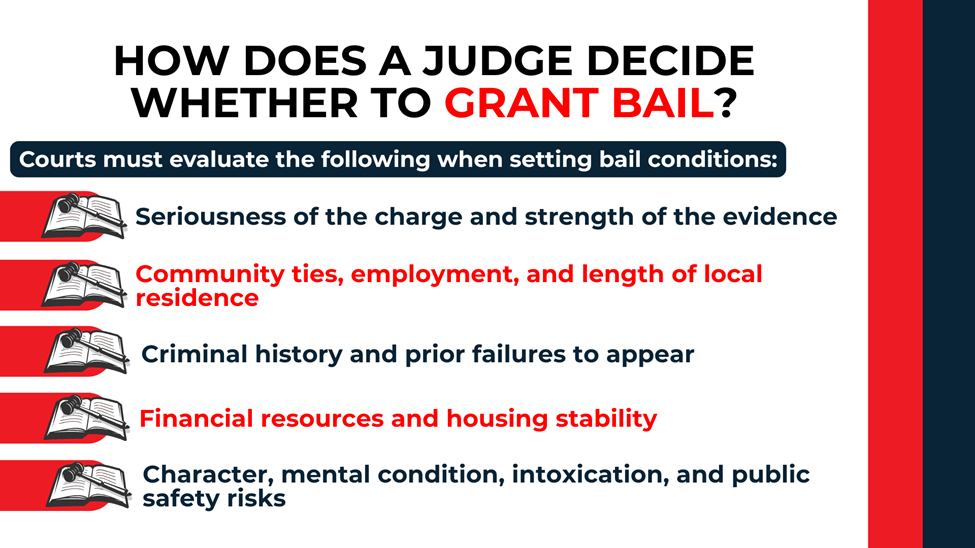 HOW DOES A JUDGE DECIDE WHETHER TO GRANT BAIL?

Courts must evaluate the following when setting bail conditions:

Seriousness of the charge and strength of the evidence

Community ties, employment, and length of local residence

Criminal history and prior failures to appear

Financial resources and housing stability

Character, mental condition, intoxication, and public safety risks